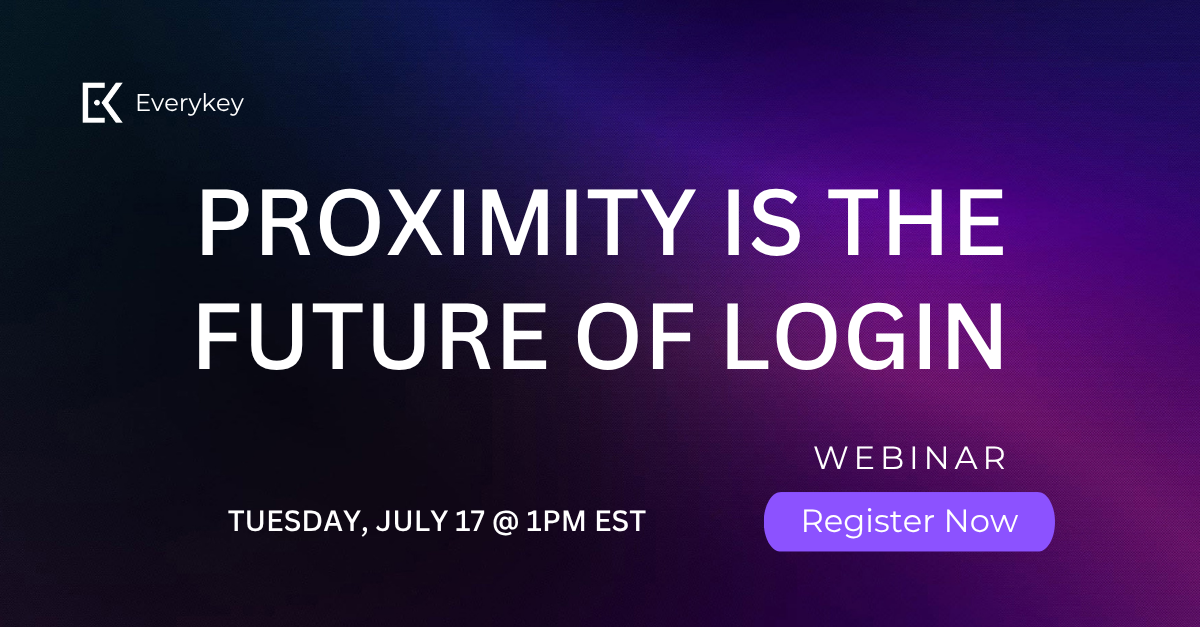 Everykey

PROXIMITY IS THE FUTURE OF LOGIN

WEBINAR

TUESDAY, JULY 17 @ 1PM EST

Register Now